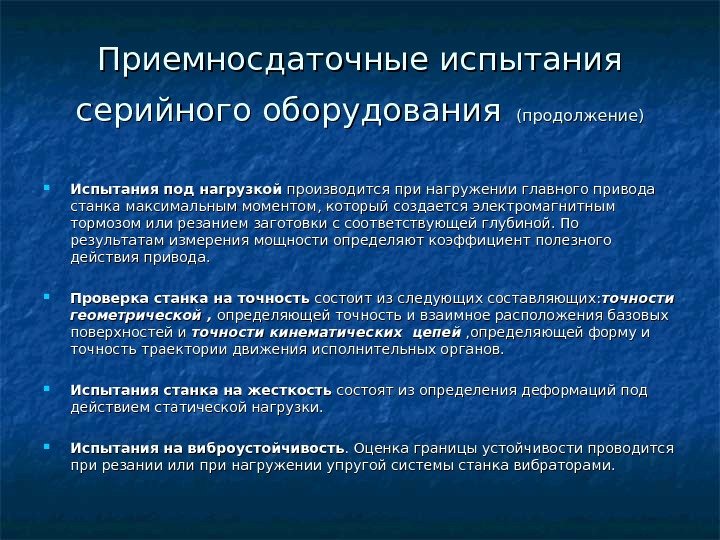 Приемносдаточные испытания серийного оборудования (продолжение)

Испытания под нагрузкой производится при нагружении главного привода станка максимальным моментом, который создается электромагнитным тормозом или резанием заготовки с соответствующей глубиной. По результатам измерения мощности определяют коэффициент полезного действия привода.

Проверка станка на точность состоит из следующих составляющих:точности геометрической , определяющей точность и взаимное расположения базовых поверхностей и точности кинематических цепей ,определяющей форму и точность траектории движения исполнительных органов.

Испытания станка на жесткость состоят из определения деформаций под действием статической нагрузки.

Испытания на виброустойчивость. Оценка границы устойчивости проводится при резании или при нагружении упругой системы станка вибраторами.